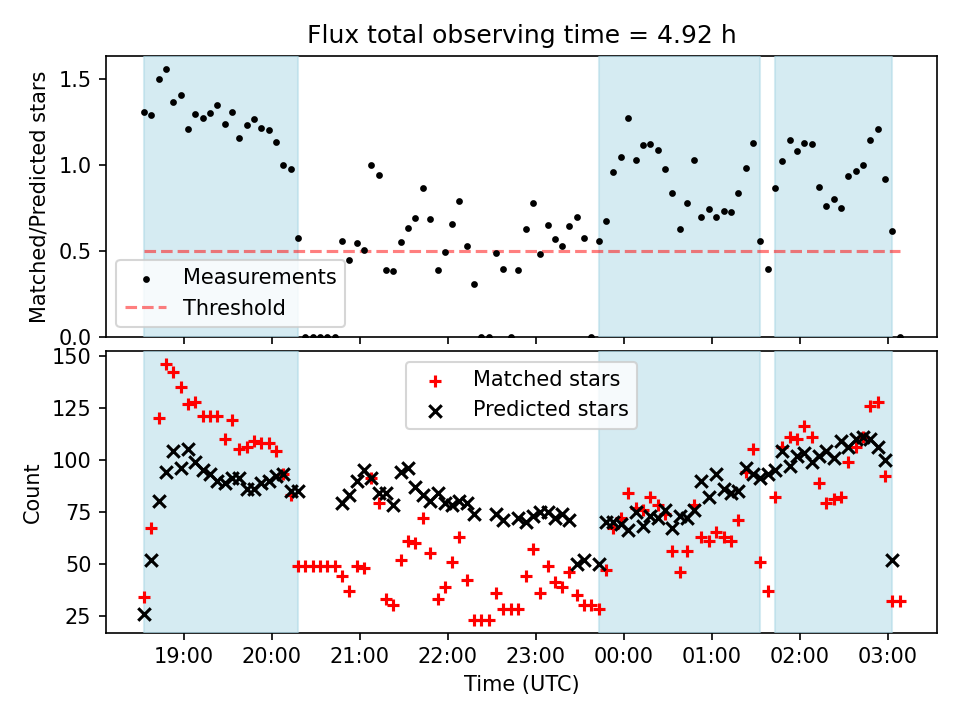 Flux total observing time = 4.92 h

Matched/Predicted stars

1.5
1.0
0.5
0.0

Measurements
Threshold

Count

150
125
100
75
50
25

Matched stars
Predicted stars

19:00 20:00 21:00 22:00 23:00 00:00 01:00 02:00 03:00

Time (UTC)